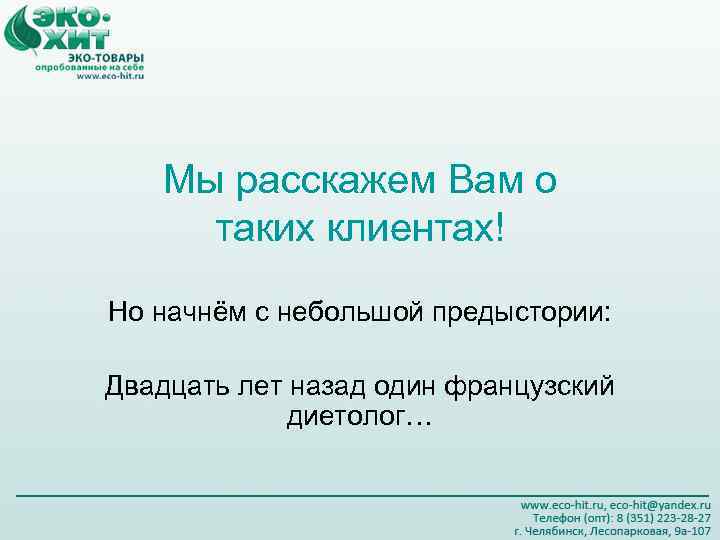 ЭКО-ХИТ
ЭКО-ТОВАРЫ
опробованные на себе
www.eco-hit.ru

Мы расскажем Вам о таких клиентах!

Но начнём с небольшой предыстории:

Двадцать лет назад один французский диетолог…

www.eco-hit.ru, eco-hit@yandex.ru
Телефон (опт): 8 (351) 223-28-27
г. Челябинск, Лесопарковая, 9а-107